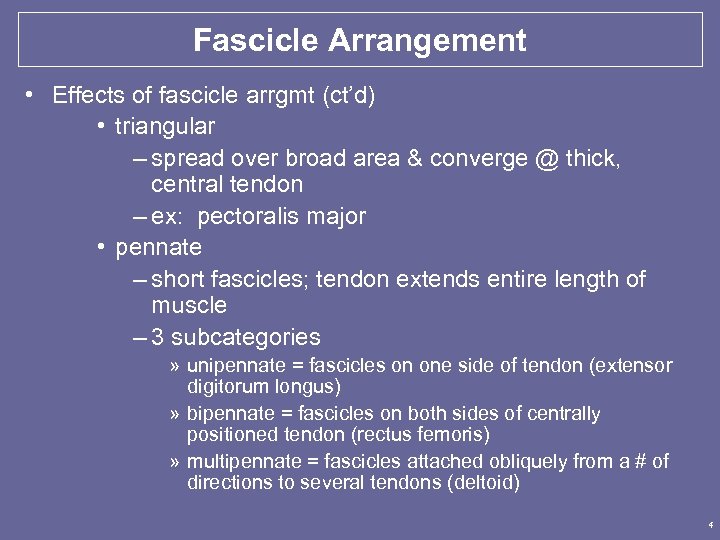 Fascicle Arrangement

• Effects of fascicle arrgmt (ct'd)

• triangular

– spread over broad area & converge @ thick, central tendon

– ex: pectoralis major

• pennate

– short fascicles; tendon extends entire length of muscle

– 3 subcategories

» unipennate = fascicles on one side of tendon (extensor digitorum longus)

» bipennate = fascicles on both sides of centrally positioned tendon (rectus femoris)

» multipennate = fascicles attached obliquely from a # of directions to several tendons (deltoid)

4